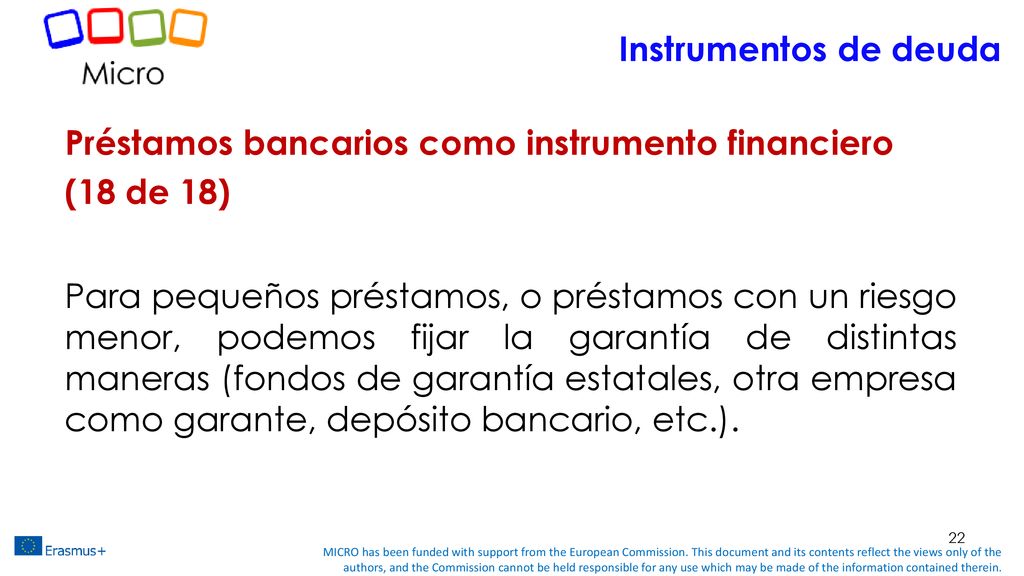 Micro

Instrumentos de deuda

Préstamos bancarios como instrumento financiero (18 de 18)

Para pequeños préstamos, o préstamos con un riesgo menor, podemos fijar la garantía de distintas maneras (fondos de garantía estatales, otra empresa como garante, depósito bancario, etc.).

22

Erasmus+

MICRO has been funded with support from the European Commission. This document and its contents reflect the views only of the authors, and the Commission cannot be held responsible for any use which may be made of the information contained therein.